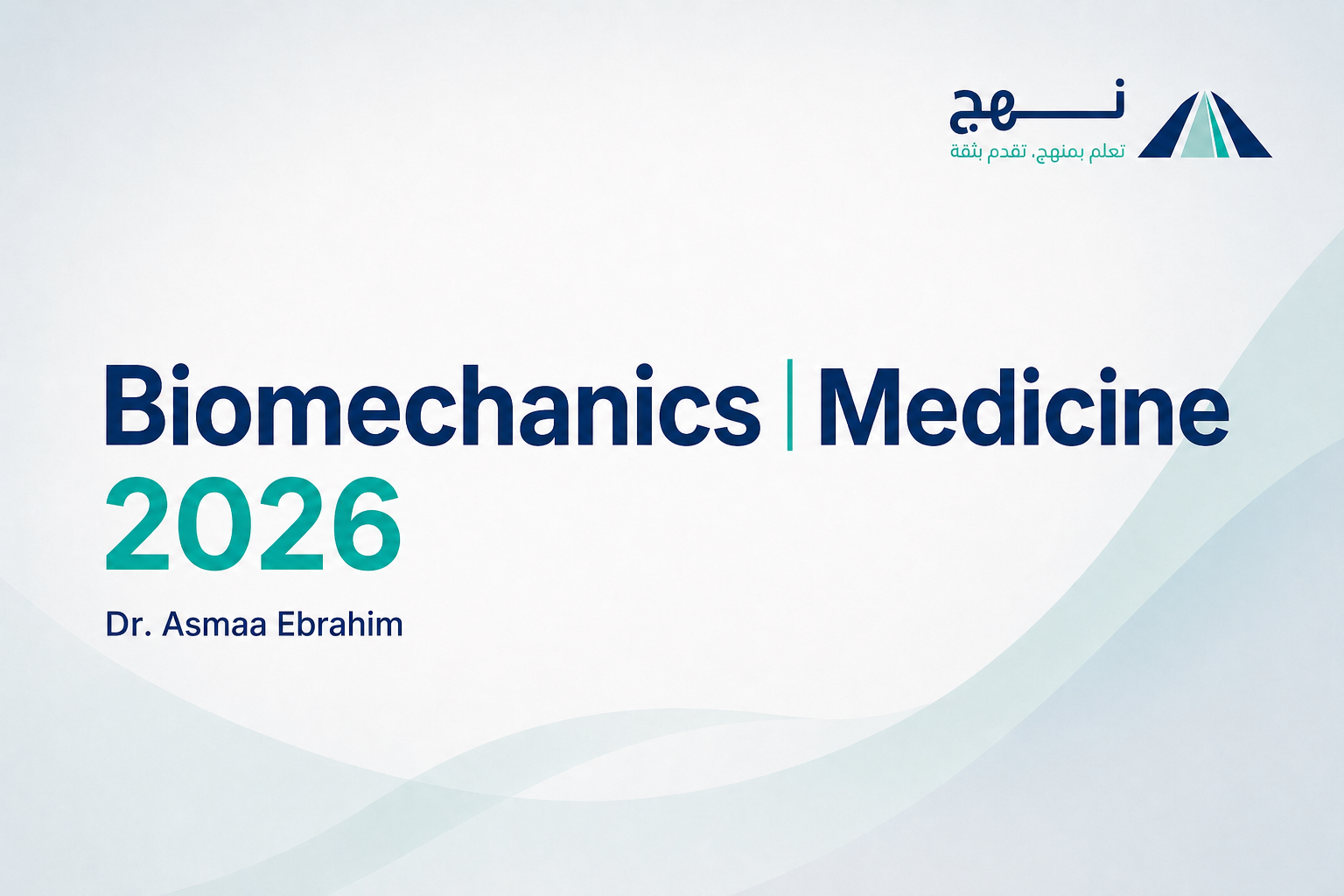 نهج
تعلم بمنهج، تقدم بثقة

Biomechanics | Medicine
2026

Dr. Asmaa Ebrahim